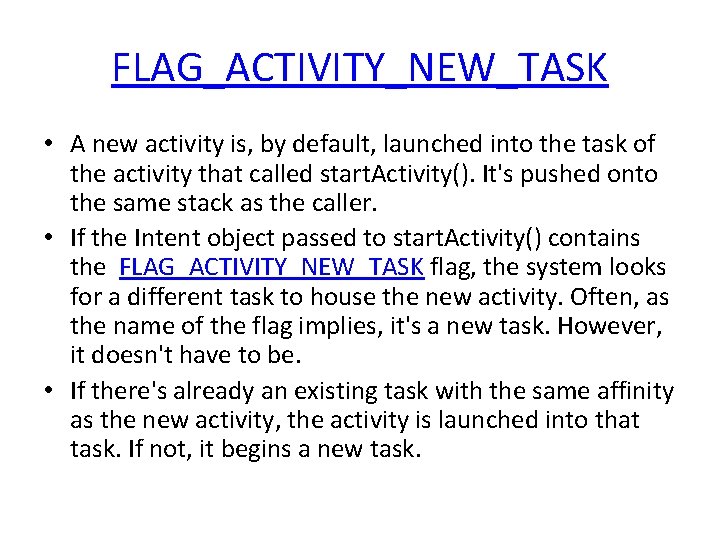 FLAG_ACTIVITY_NEW_TASK

• A new activity is, by default, launched into the task of the activity that called startActivity(). It's pushed onto the same stack as the caller.
• If the Intent object passed to startActivity() contains the FLAG_ACTIVITY_NEW_TASK flag, the system looks for a different task to house the new activity. Often, as the name of the flag implies, it's a new task. However, it doesn't have to be.
• If there's already an existing task with the same affinity as the new activity, the activity is launched into that task. If not, it begins a new task.